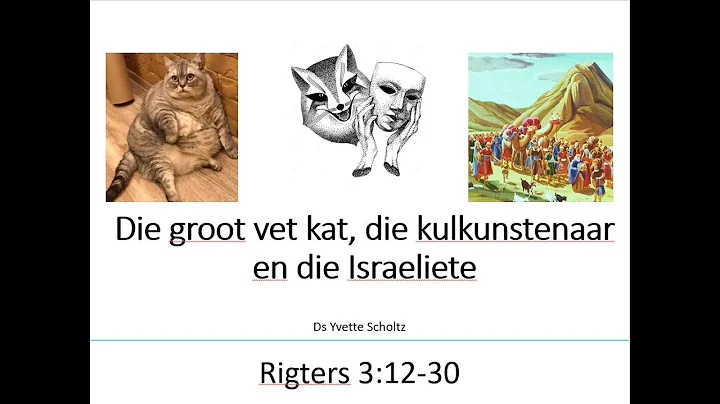 Die groot vet kat, die kulkunstenaar en die Israeliete

Ds Yvette Scholtz

Rigters 3:12-30